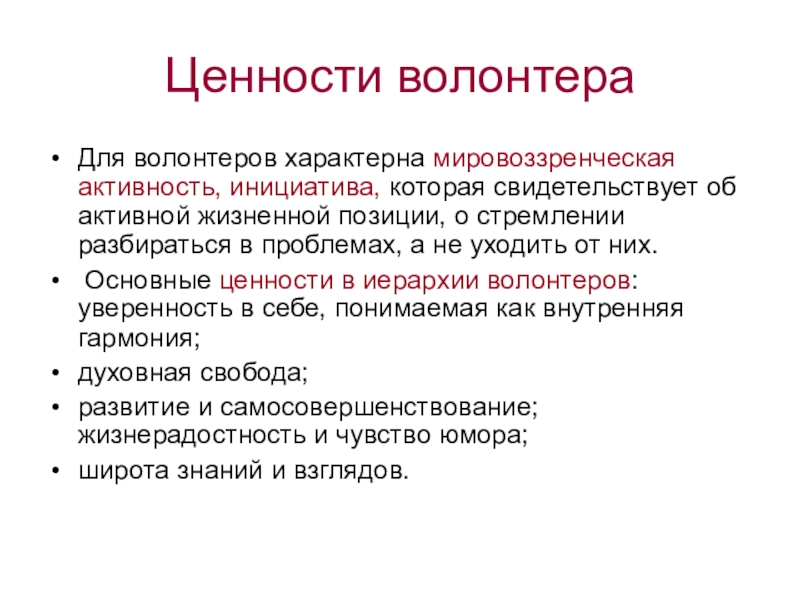 Ценности волонтера

• Для волонтеров характерна мировоззренческая активность, инициатива, которая свидетельствует об активной жизненной позиции, о стремлении разбираться в проблемах, а не уходить от них.

• Основные ценности в иерархии волонтеров: уверенность в себе, понимаемая как внутренняя гармония;

• духовная свобода;

• развитие и самосовершенствование; жизнерадостность и чувство юмора;

• широта знаний и взглядов.